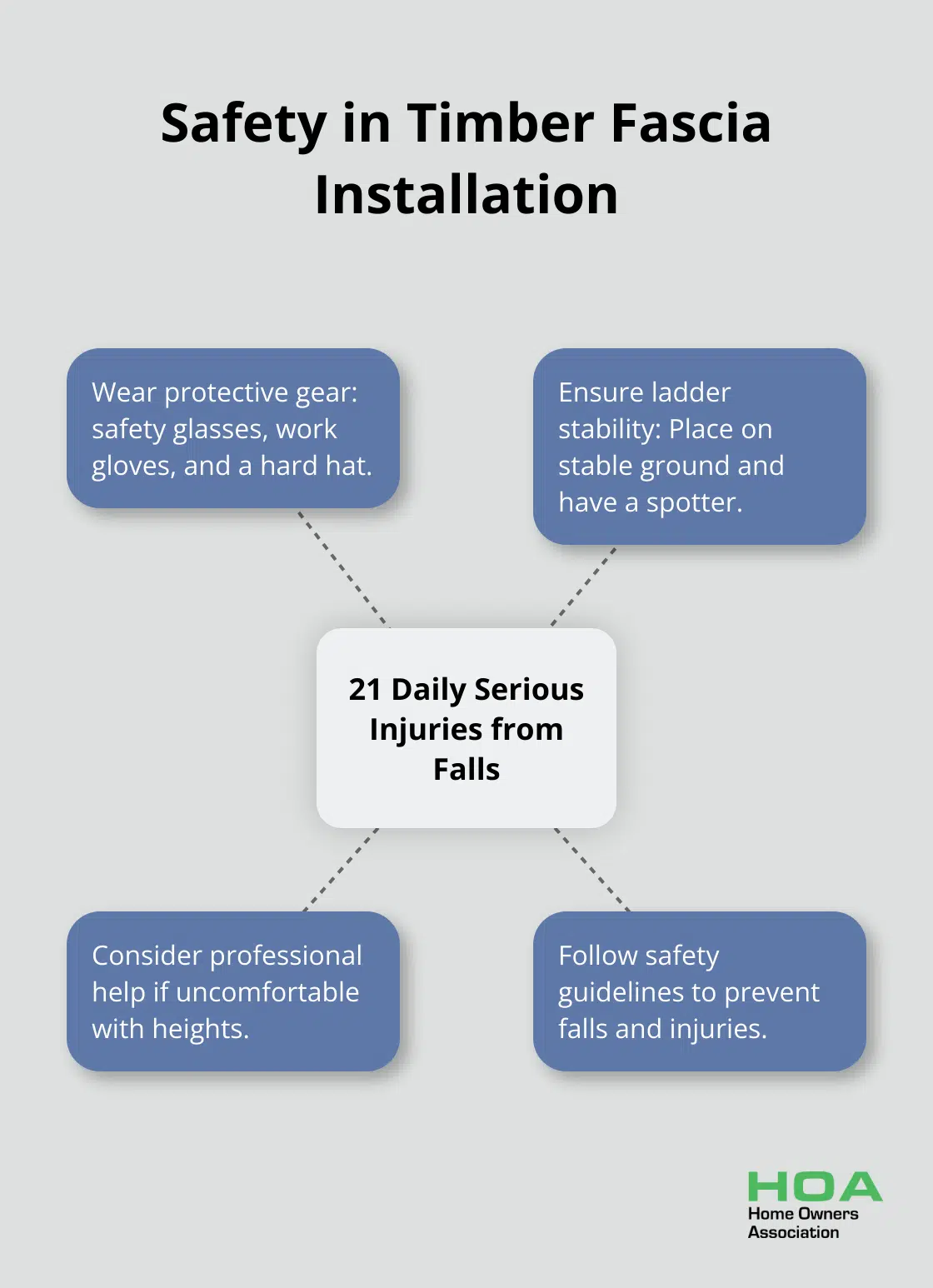 Safety in Timber Fascia Installation

Wear protective gear: safety glasses, work gloves, and a hard hat.

Ensure ladder stability: Place on stable ground and have a spotter.

21 Daily Serious Injuries from Falls

Consider professional help if uncomfortable with heights.

Follow safety guidelines to prevent falls and injuries.

HOA
Home Owners Association